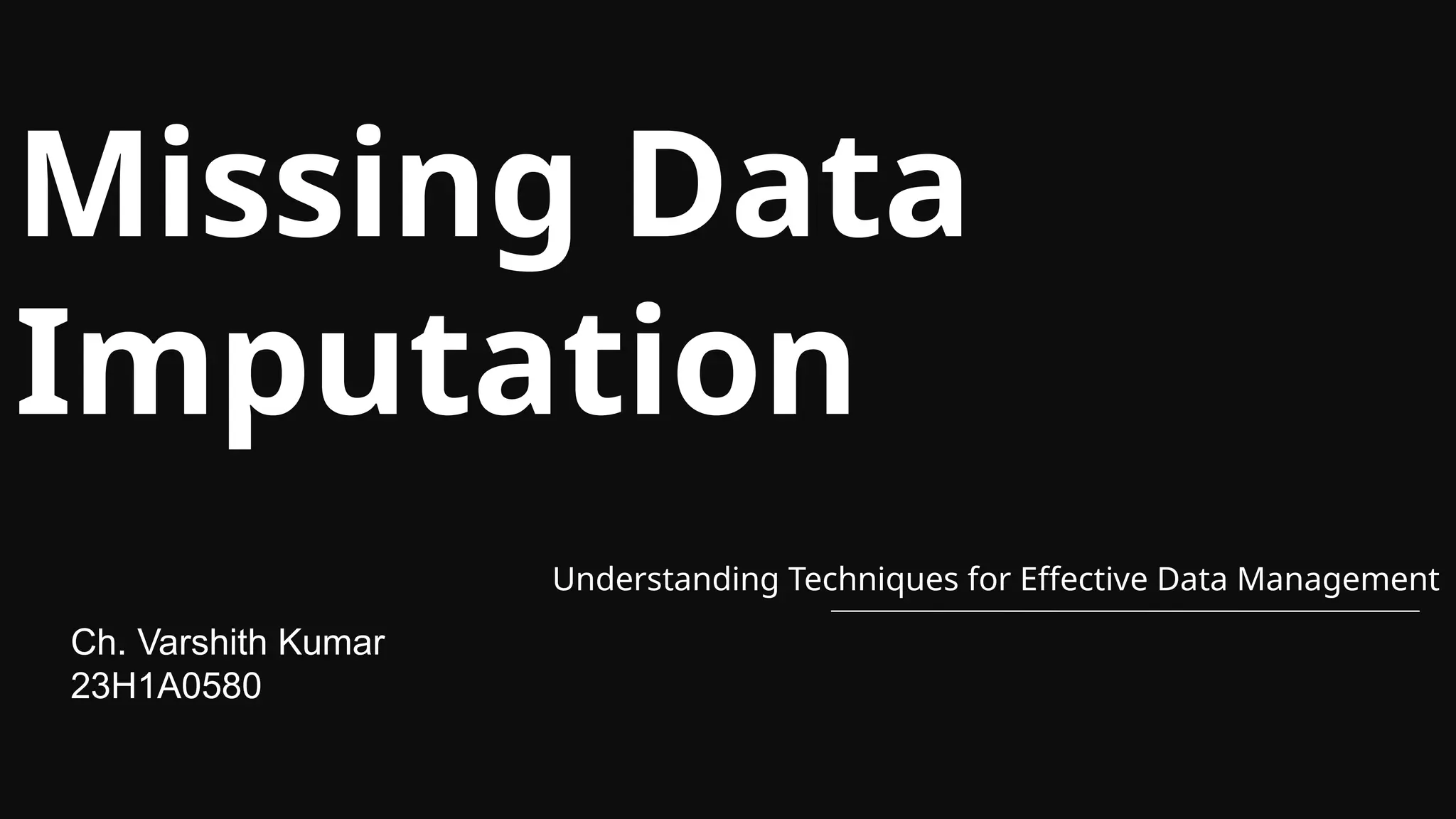 Missing Data Imputation

Understanding Techniques for Effective Data Management

Ch. Varshith Kumar
23H1A0580